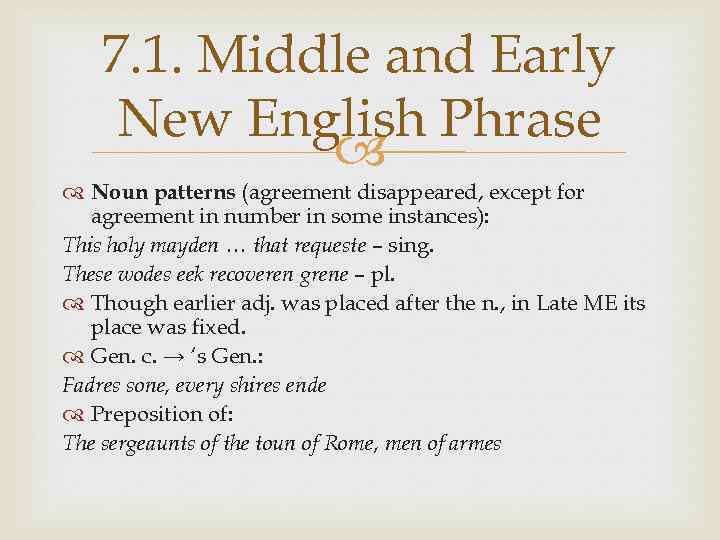 7.1. Middle and Early New English Phrase

Noun patterns (agreement disappeared, except for agreement in number in some instances):

This holy mayden … that requeste – sing.

These wodes eek recoveren grene – pl.

Though earlier adj. was placed after the n., in Late ME its place was fixed.

Gen. c. → 's Gen.:

Fadres sone, every shires ende

Preposition of:

The sergeaunts of the toun of Rome, men of armes